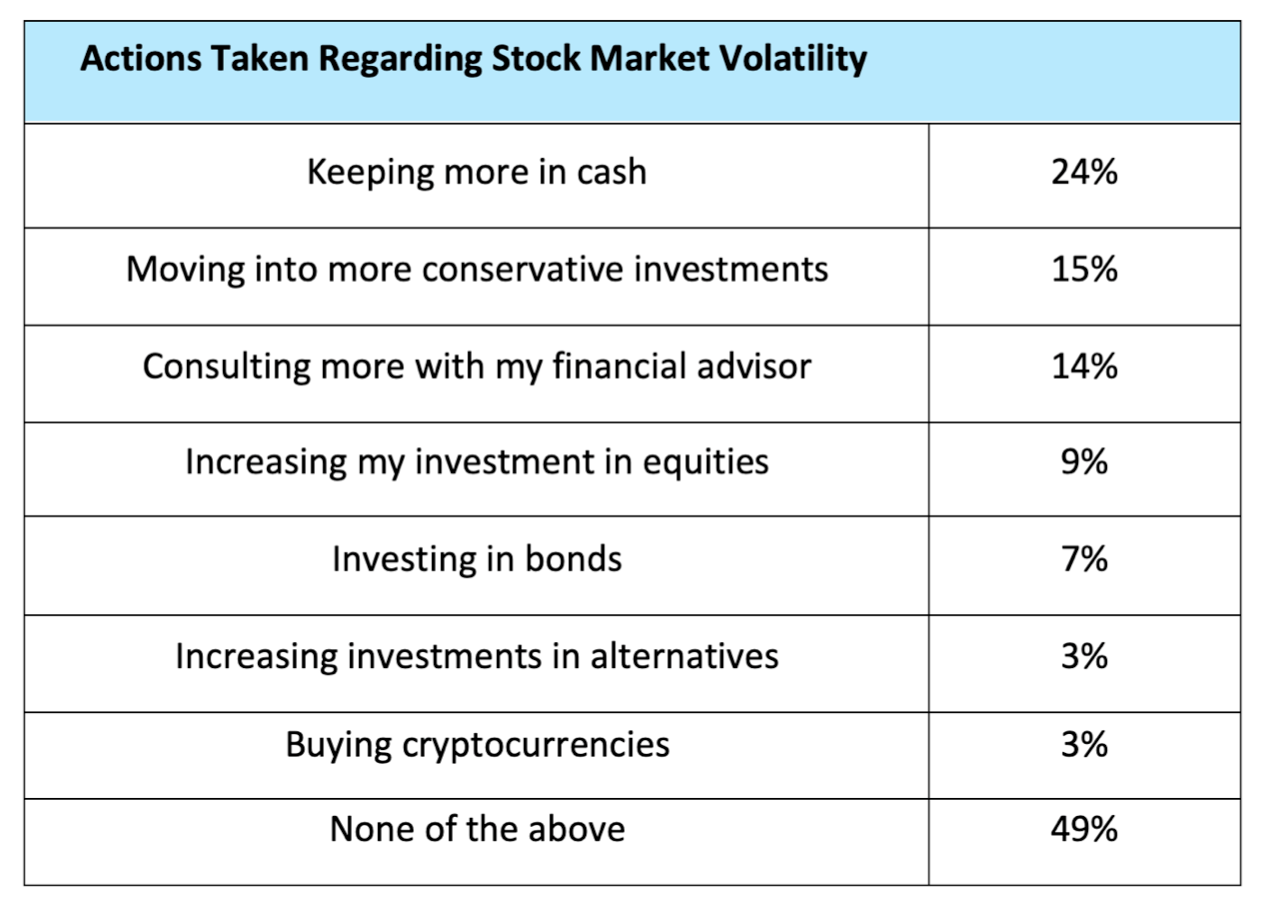 | Actions Taken Regarding Stock Market Volatility | |
|---|---|
| Keeping more in cash | 24% |
| Moving into more conservative investments | 15% |
| Consulting more with my financial advisor | 14% |
| Increasing my investment in equities | 9% |
| Investing in bonds | 7% |
| Increasing investments in alternatives | 3% |
| Buying cryptocurrencies | 3% |
| None of the above | 49% |